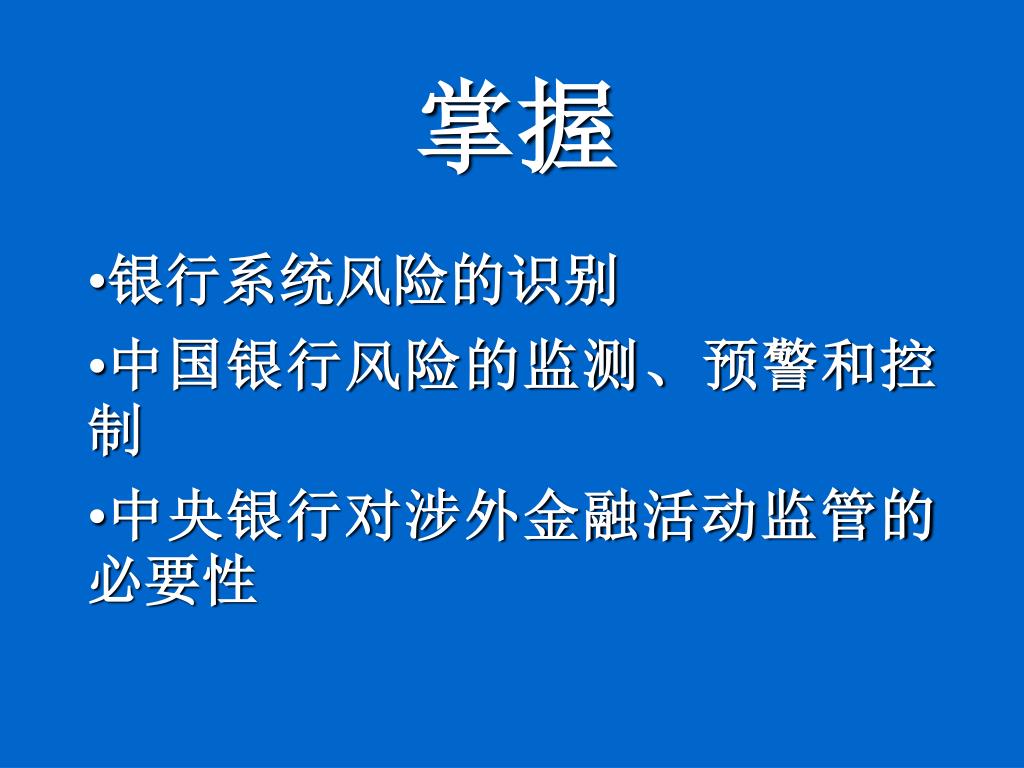 掌握

•银行系统风险的识别

•中国银行风险的监测、预警和控制

•中央银行对涉外金融活动监管的必要性